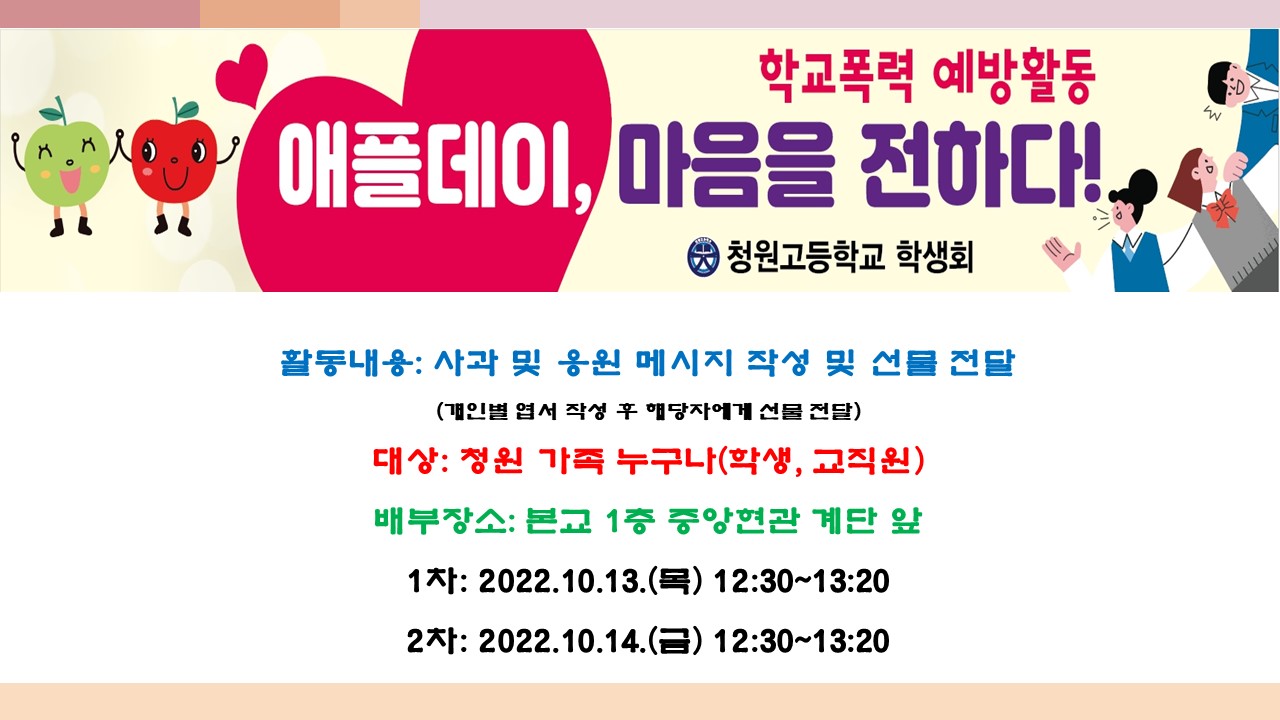 학교폭력 예방활동

애플데이, 마음을 전하다!

청원고등학교 학생회

활동내용: 사과 및 응원 메시지 작성 및 선물 전달

(개인별 엽서 작성 후 해당자에게 선물 전달)

대상: 청원 가족 누구나(학생, 교직원)

배부장소: 본교 1층 중앙현관 계단 앞

1차: 2022.10.13.(목) 12:30~13:20

2차: 2022.10.14.(금) 12:30~13:20